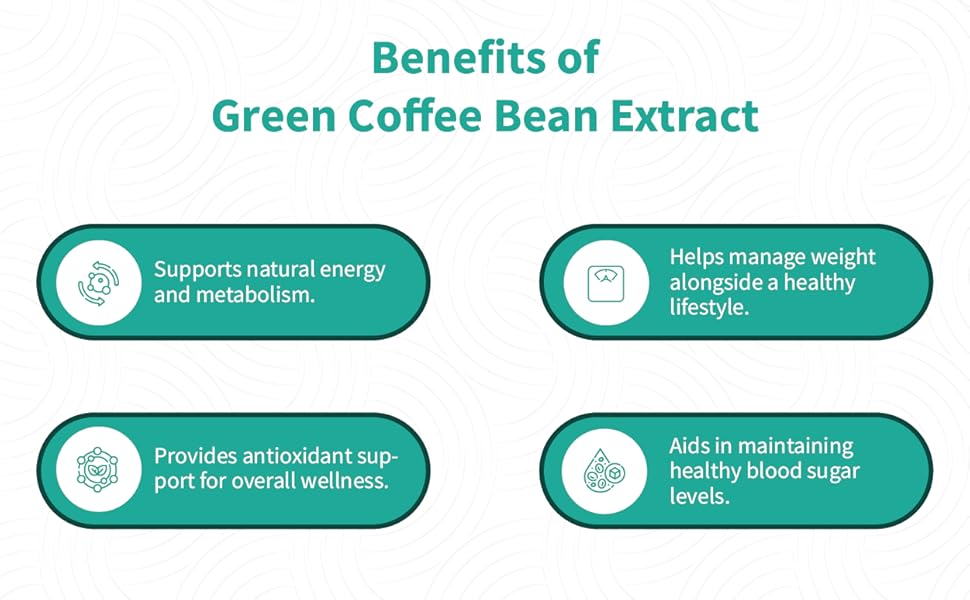 Benefits of
Green Coffee Bean Extract

Supports natural energy and metabolism.

Helps manage weight alongside a healthy lifestyle.

Provides antioxidant support for overall wellness.

Aids in maintaining healthy blood sugar levels.